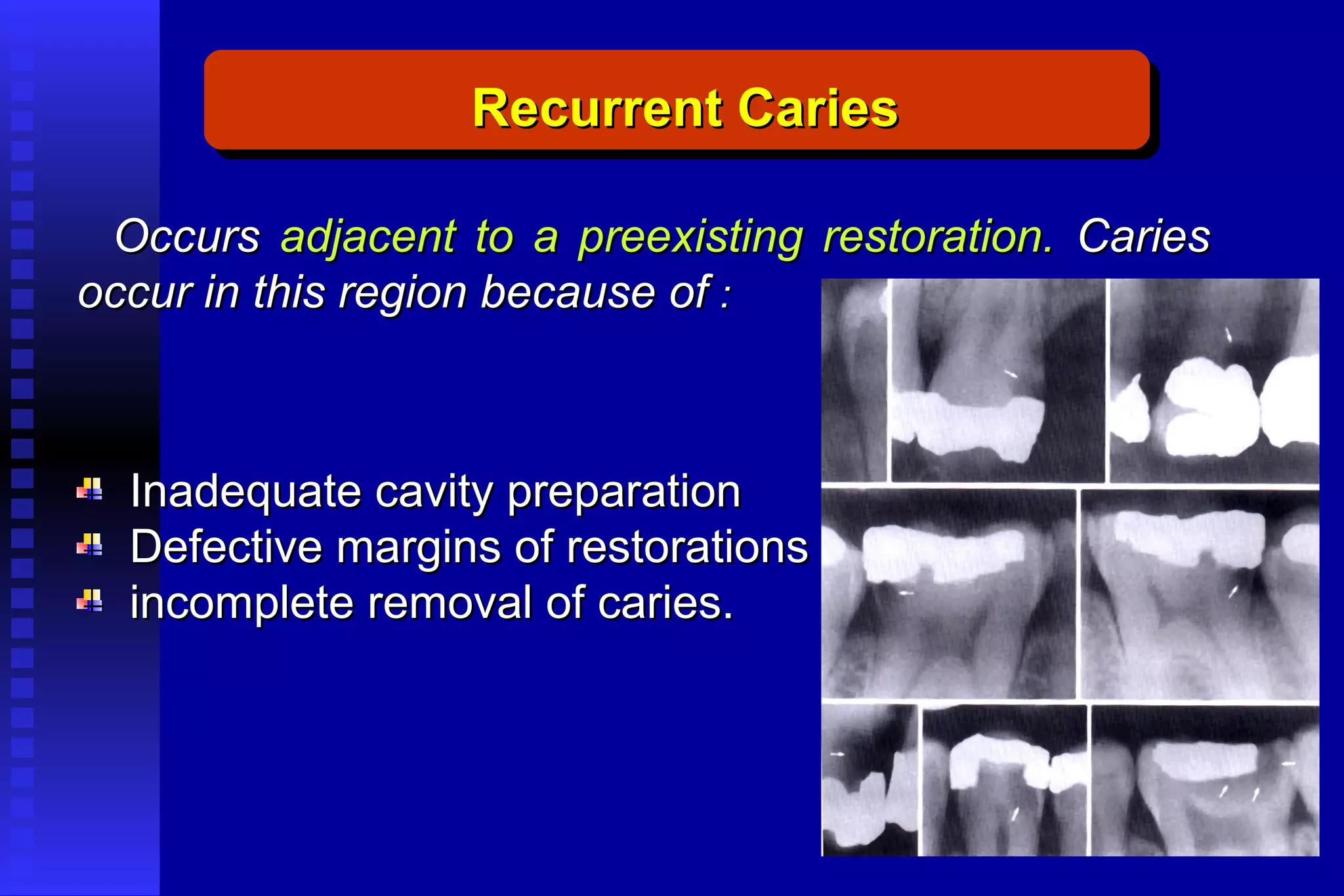 Recurrent Caries

Occurs adjacent to a preexisting restoration. Caries occur in this region because of :

Inadequate cavity preparation
Defective margins of restorations
incomplete removal of caries.